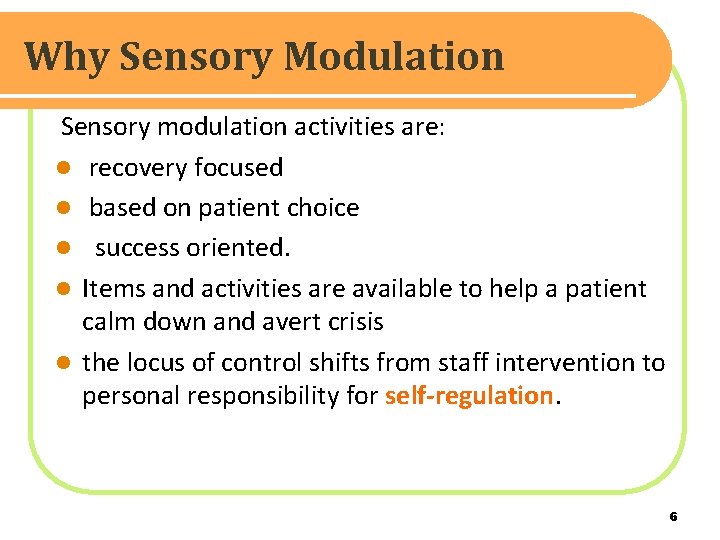 Why Sensory Modulation

Sensory modulation activities are:

- recovery focused
- based on patient choice
- success oriented.
- Items and activities are available to help a patient calm down and avert crisis
- the locus of control shifts from staff intervention to personal responsibility for self-regulation.

6